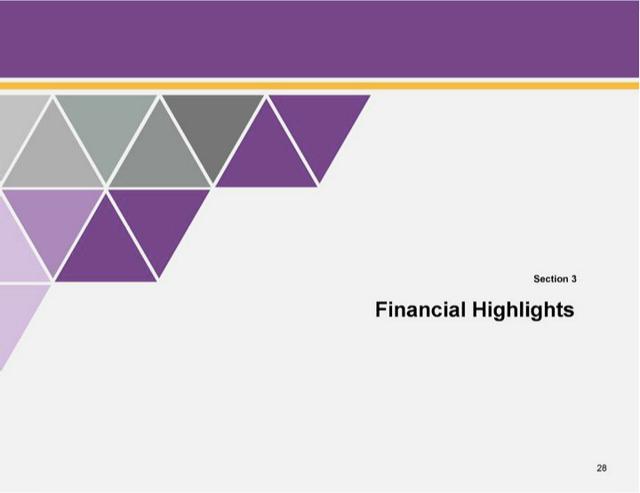 Section 3

Financial Highlights

28